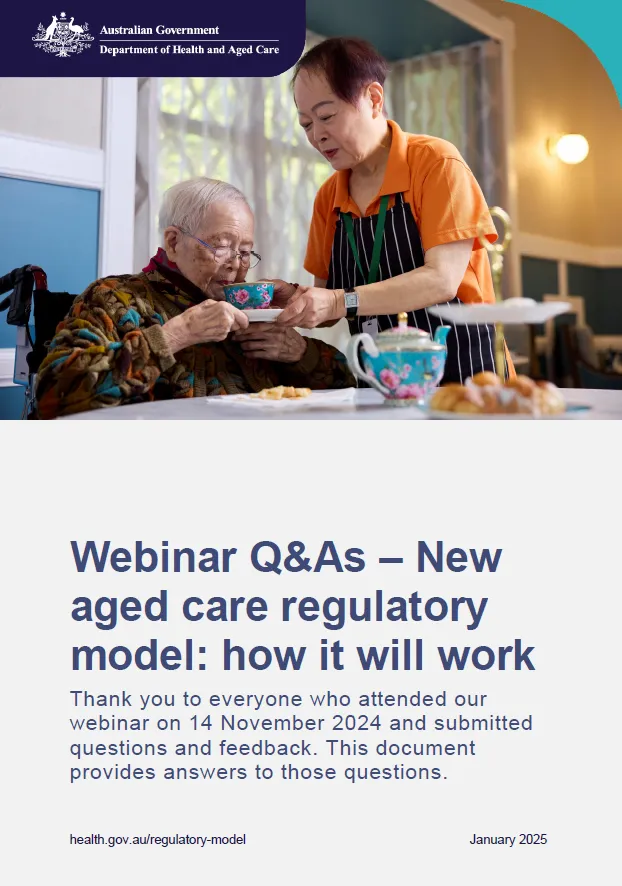 Australian Government
Department of Health and Aged Care

Webinar Q&As – New aged care regulatory model: how it will work

Thank you to everyone who attended our webinar on 14 November 2024 and submitted questions and feedback. This document provides answers to those questions.

health.gov.au/regulatory-model

January 2025